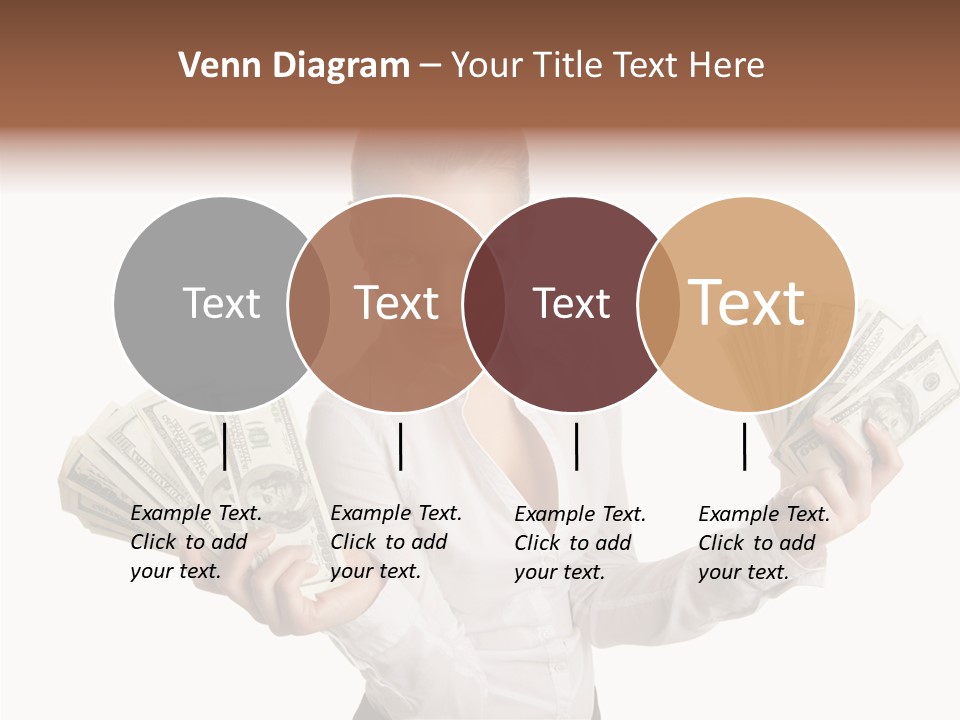 Venn Diagram – Your Title Text Here

Text

Text

Text

Text

Example Text. Click to add your text.

Example Text. Click to add your text.

Example Text. Click to add your text.

Example Text. Click to add your text.